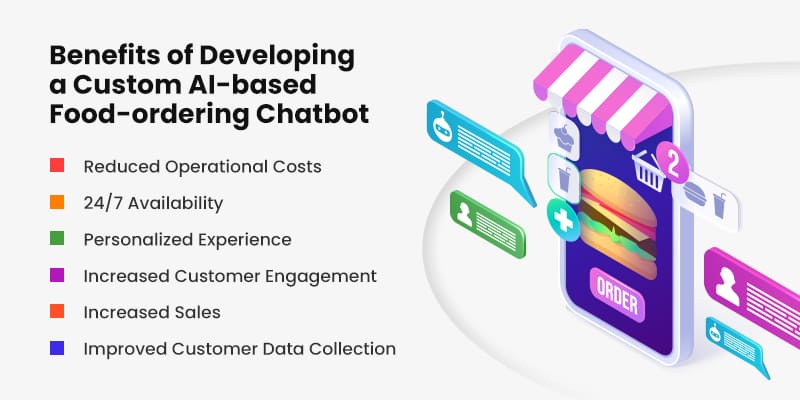 Benefits of Developing a Custom AI-based Food-ordering Chatbot

Reduced Operational Costs

24/7 Availability

Personalized Experience

Increased Customer Engagement

Increased Sales

Improved Customer Data Collection

2

ORDER